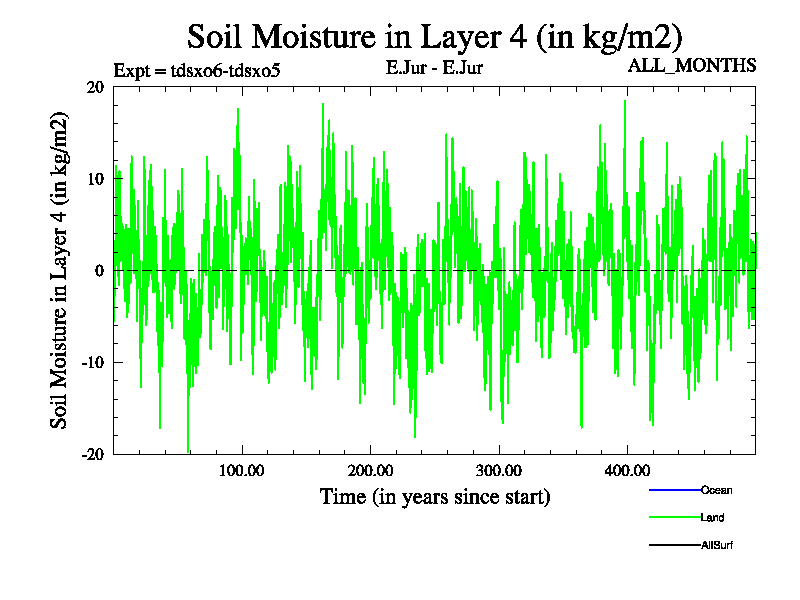 Soil Moisture in Layer 4 (in kg/m2)

Expt = tdsxo6-tdsxo5

E.Jur - E.Jur

ALL_MONTHS

Soil Moisture in Layer 4 (in kg/m2)

20
10
0
-10
-20

100.00
200.00
300.00
400.00

Time (in years since start)

Ocean
Land
AllSurf